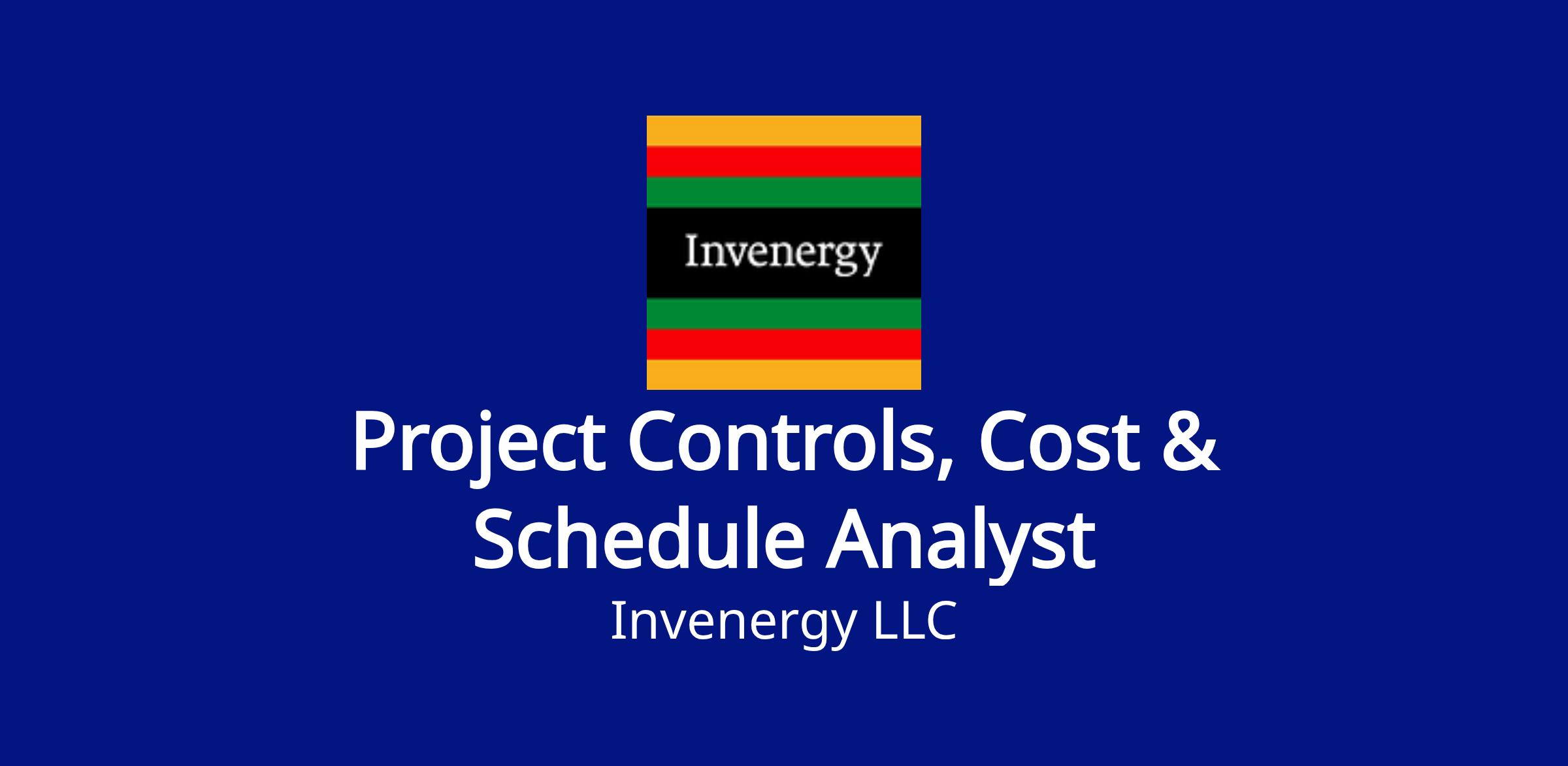 Invenergy

Project Controls, Cost & Schedule Analyst

Invenergy LLC